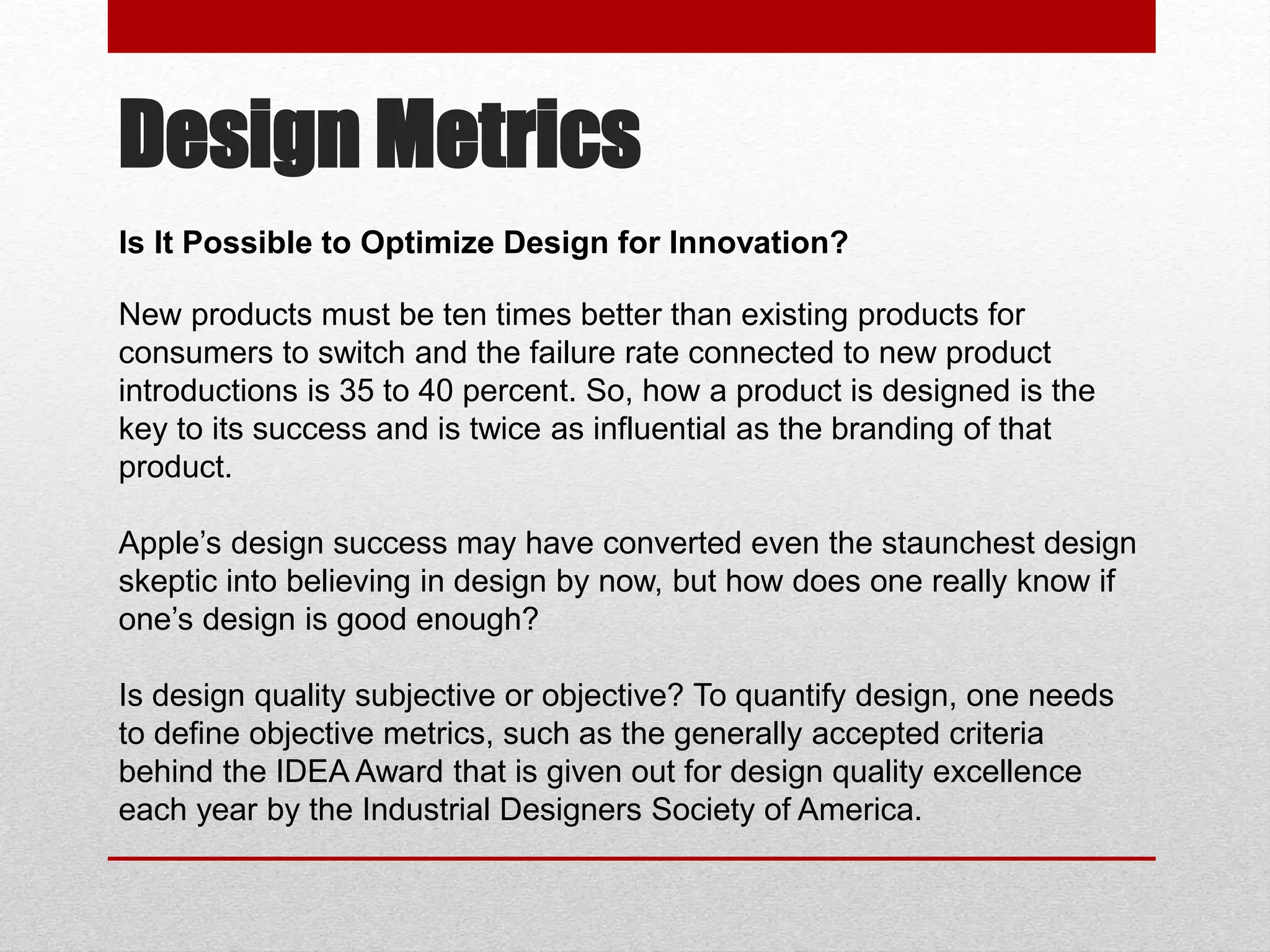 Design Metrics

Is It Possible to Optimize Design for Innovation?

New products must be ten times better than existing products for consumers to switch and the failure rate connected to new product introductions is 35 to 40 percent. So, how a product is designed is the key to its success and is twice as influential as the branding of that product.

Apple’s design success may have converted even the staunchest design skeptic into believing in design by now, but how does one really know if one’s design is good enough?

Is design quality subjective or objective? To quantify design, one needs to define objective metrics, such as the generally accepted criteria behind the IDEA Award that is given out for design quality excellence each year by the Industrial Designers Society of America.